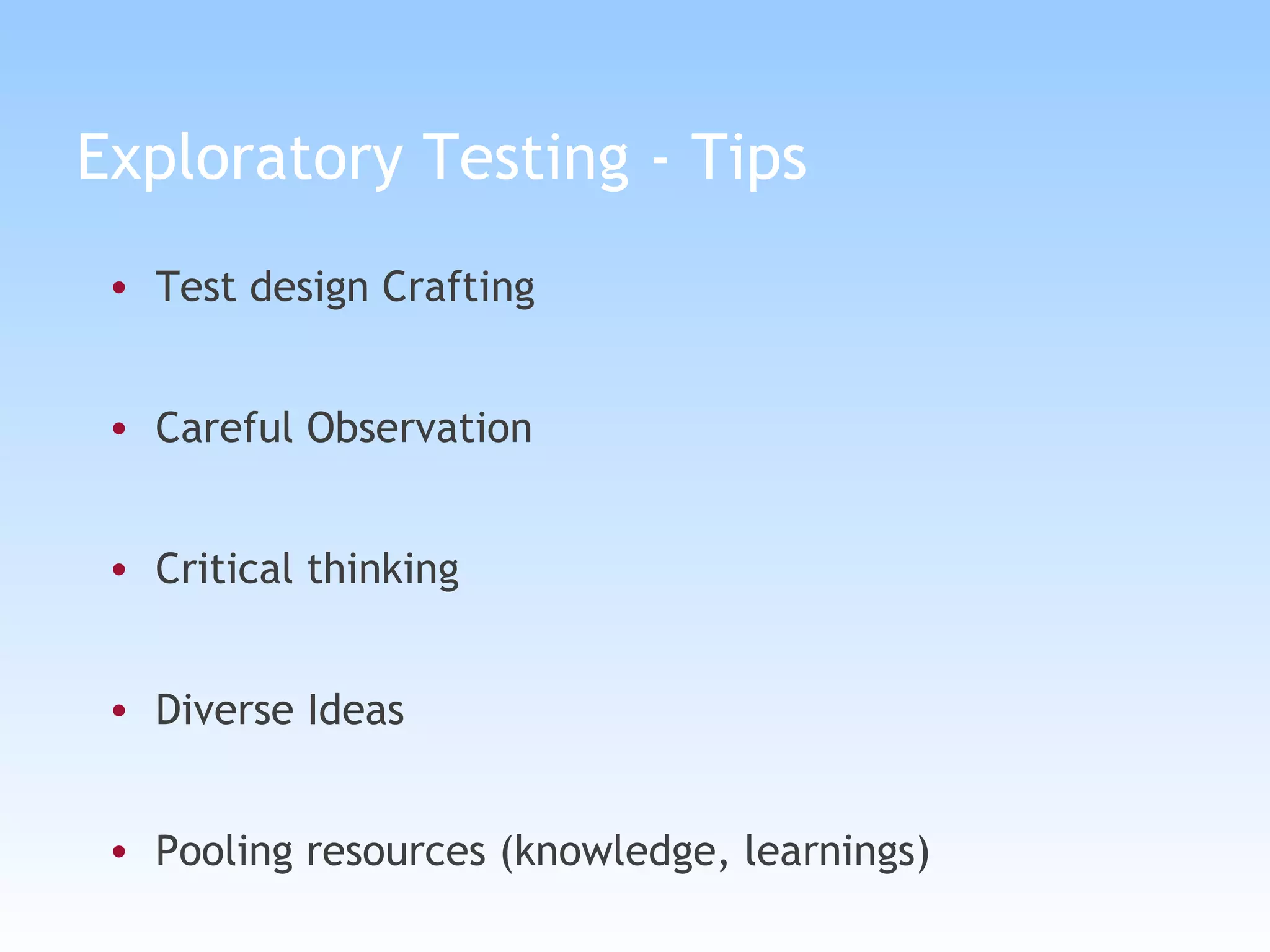 Exploratory Testing - Tips

• Test design Crafting

• Careful Observation

• Critical thinking

• Diverse Ideas

• Pooling resources (knowledge, learnings)